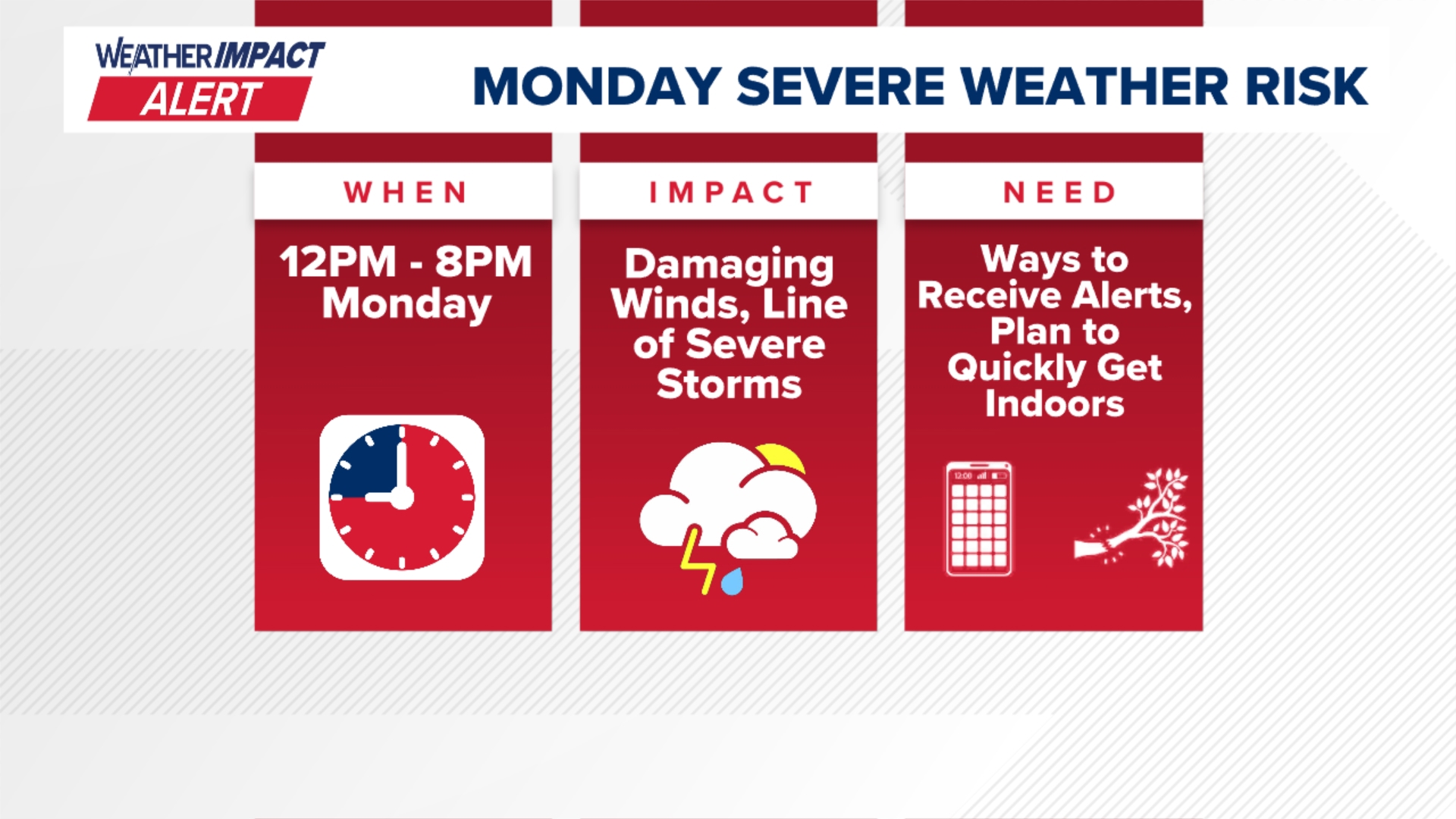 WEATHER IMPACT ALERT

MONDAY SEVERE WEATHER RISK

WHEN

12PM - 8PM Monday

IMPACT

Damaging Winds, Line of Severe Storms

NEED

Ways to Receive Alerts, Plan to Quickly Get Indoors

12:00